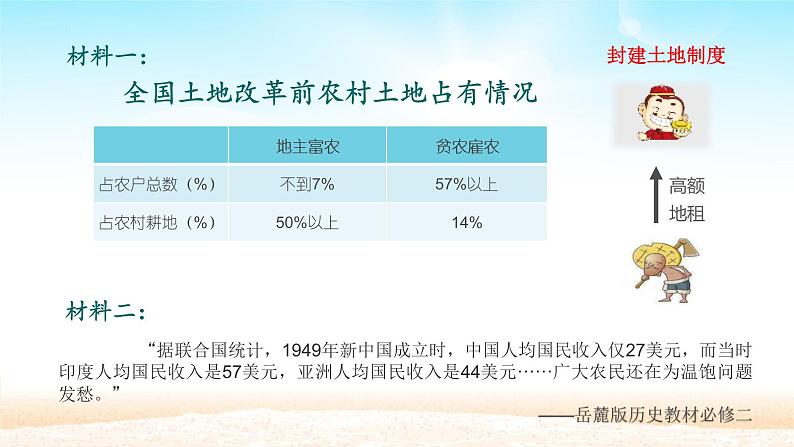 材料一：

全国土地改革前农村土地占有情况

| | 地主富农 | 贫农雇农 |
|---|---|---|
| 占农户总数（%） | 不到7% | 57%以上 |
| 占农村耕地（%） | 50%以上 | 14% |

封建土地制度

高额地租

材料二：

“据联合国统计，1949年新中国成立时，中国人均国民收入仅27美元，而当时印度人均国民收入是57美元，亚洲人均国民收入是44美元……广大农民还在为温饱问题发愁。”

——岳麓版历史教材必修二